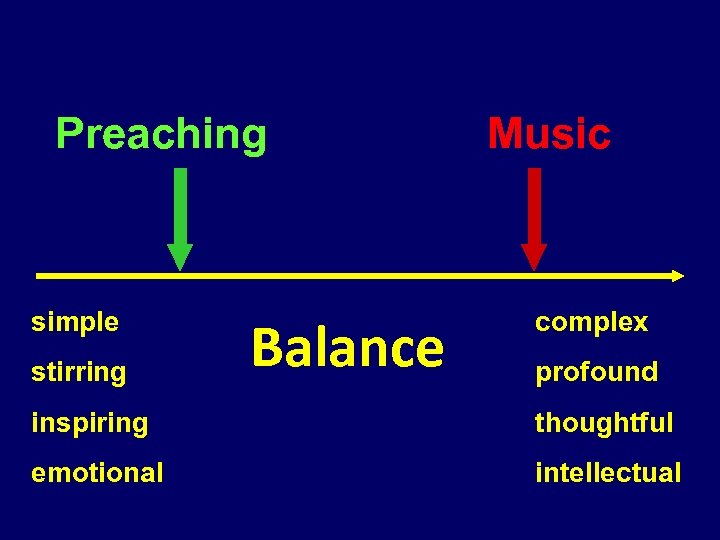 Preaching

Music

simple
stirring
inspiring
emotional

Balance

complex
profound
thoughtful
intellectual